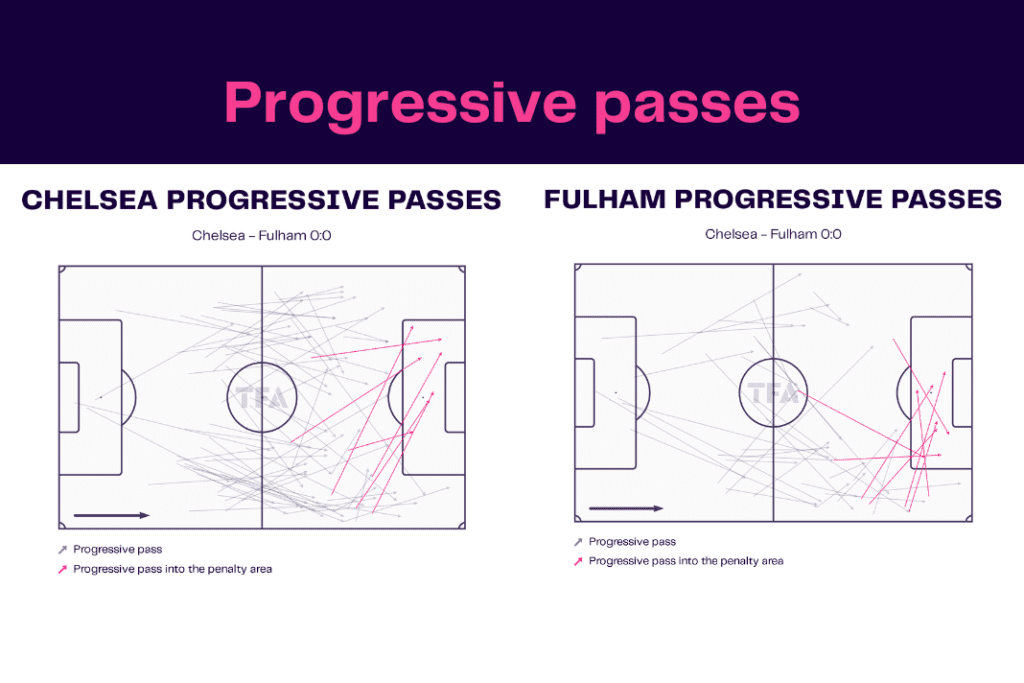 Progressive passes

CHELSEA PROGRESSIVE PASSES

Chelsea - Fulham 0:0

TFA

Progressive pass
Progressive pass into the penalty area

FULHAM PROGRESSIVE PASSES

Chelsea - Fulham 0:0

TFA

Progressive pass
Progressive pass into the penalty area